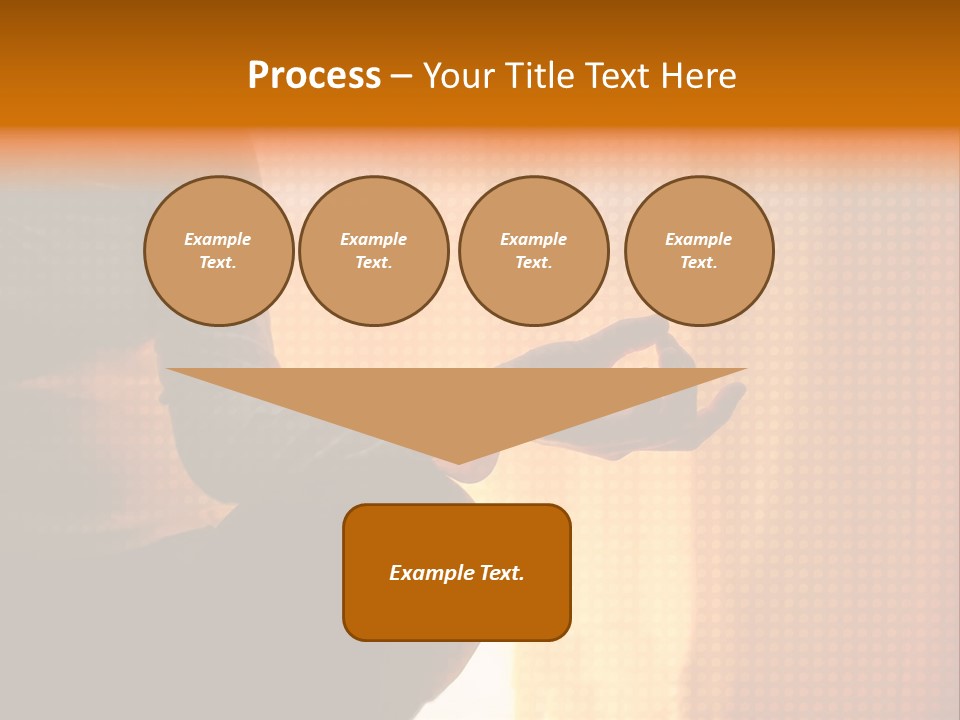 Process – Your Title Text Here

Example Text.

Example Text.

Example Text.

Example Text.

Example Text.